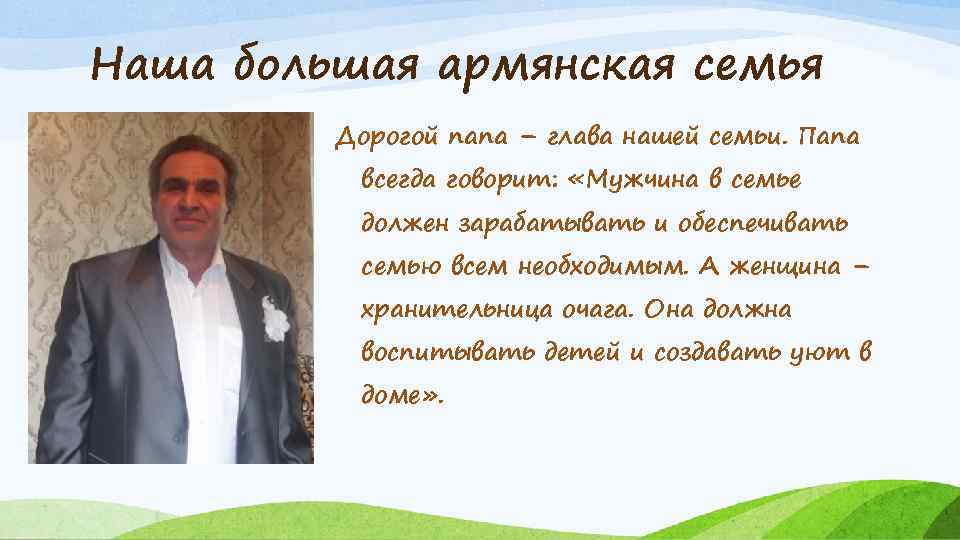 Наша большая армянская семья

Дорогой папа – глава нашей семьи. Папа всегда говорит: «Мужчина в семье должен зарабатывать и обеспечивать семью всем необходимым. А женщина – хранительница очага. Она должна воспитывать детей и создавать уют в доме».